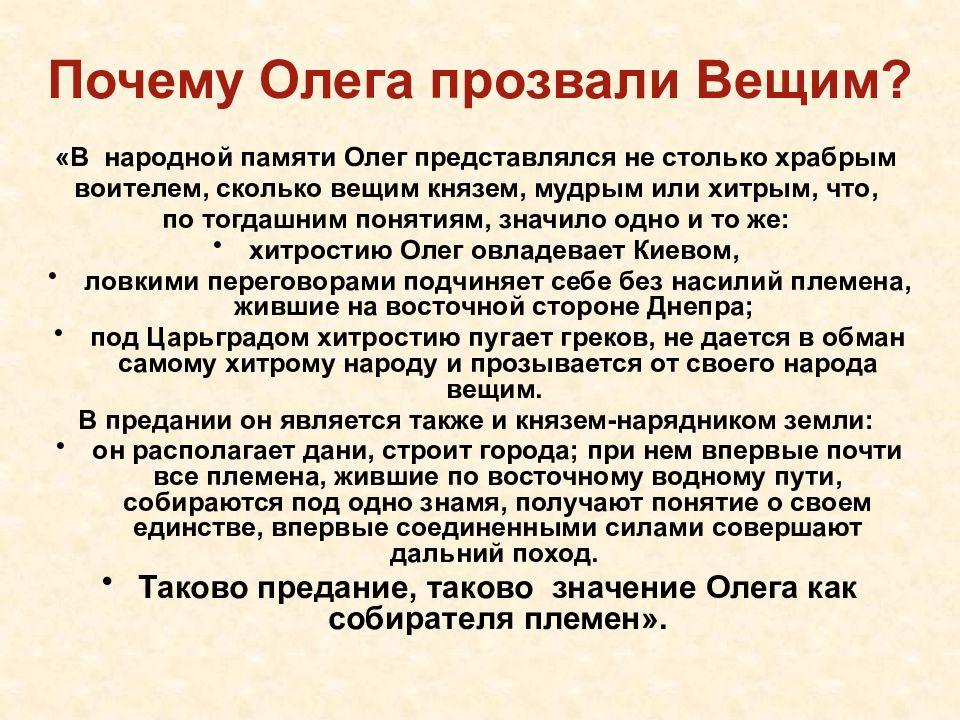 Почему Олега прозвали Вещим?

«В народной памяти Олег представлялся не столько храбрым воителем, сколько вещим князем, мудрым или хитрым, что, по тогдашним понятиям, значило одно и то же:

• хитростию Олег овладевает Киевом,
• ловкими переговорами подчиняет себе без насилий племена, жившие на восточной стороне Днепра;
• под Царьградом хитростию пугает греков, не дается в обман самому хитрому народу и прозывается от своего народа вещим.

В предании он является также и князем-нарядником земли:

• он располагает дани, строит города; при нем впервые почти все племена, жившие по восточному водному пути, собираются под одно знамя, получают понятие о своем единстве, впервые соединенными силами совершают дальний поход.
• Таково предание, таково значение Олега как собирателя племен».